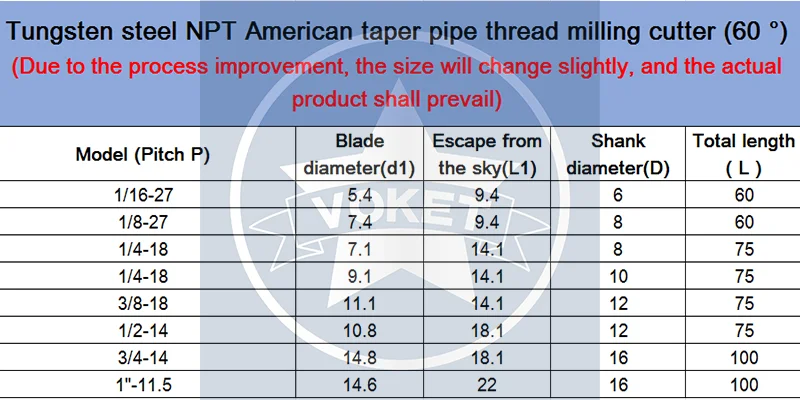 Tungsten steel NPT American taper pipe thread milling cutter (60 °)

(Due to the process improvement, the size will change slightly, and the actual product shall prevail)

| Model (Pitch P) | Blade diameter(d1) | Escape from the sky(L1) | Shank diameter(D) | Total length ( L ) |
|---|---|---|---|---|
| 1/16-27 | 5.4 | 9.4 | 6 | 60 |
| 1/8-27 | 7.4 | 9.4 | 8 | 60 |
| 1/4-18 | 7.1 | 14.1 | 8 | 75 |
| 1/4-18 | 9.1 | 14.1 | 10 | 75 |
| 3/8-18 | 11.1 | 14.1 | 12 | 75 |
| 1/2-14 | 10.8 | 18.1 | 12 | 75 |
| 3/4-14 | 14.8 | 18.1 | 16 | 100 |
| 1"-11.5 | 14.6 | 22 | 16 | 100 |

VOKET